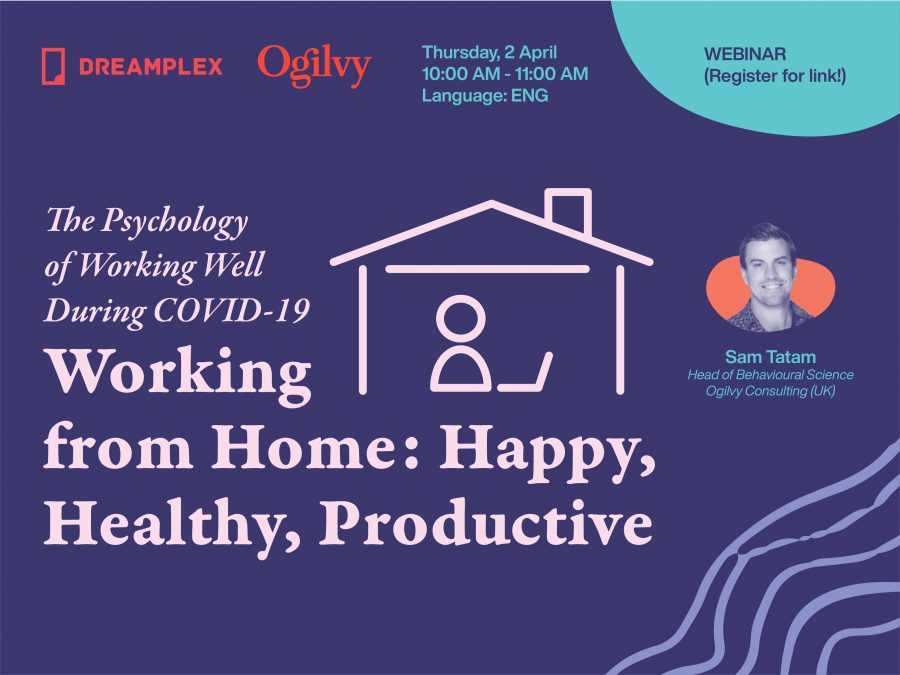 DREAMPLEX Ogilvy

Thursday, 2 April
10:00 AM - 11:00 AM
Language: ENG

WEBINAR
(Register for link!)

The Psychology
of Working Well
During COVID-19

Working
from Home: Happy,
Healthy, Productive

Sam Tatam
Head of Behavioural Science
Ogilvy Consulting (UK)